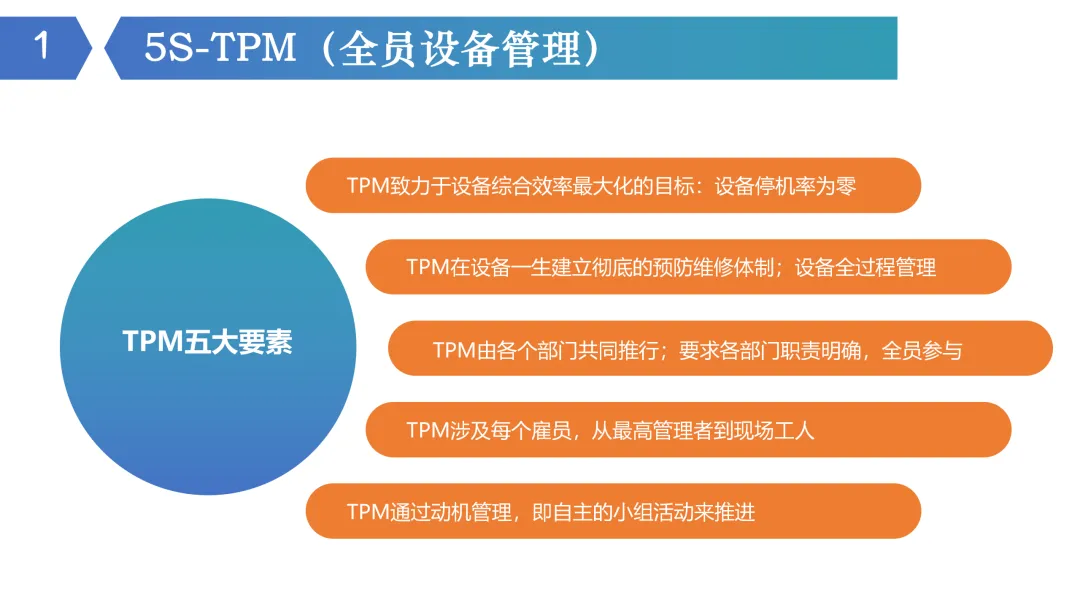 1

5S-TPM（全员设备管理）

TPM五大要素

TPM致力于设备综合效率最大化的目标：设备停机率为零

TPM在设备一生建立彻底的预防维修体制；设备全过程管理

TPM由各个部门共同推行；要求各部门职责明确，全员参与

TPM涉及每个雇员，从最高管理者到现场工人

TPM通过动机管理，即自主的小组活动来推进